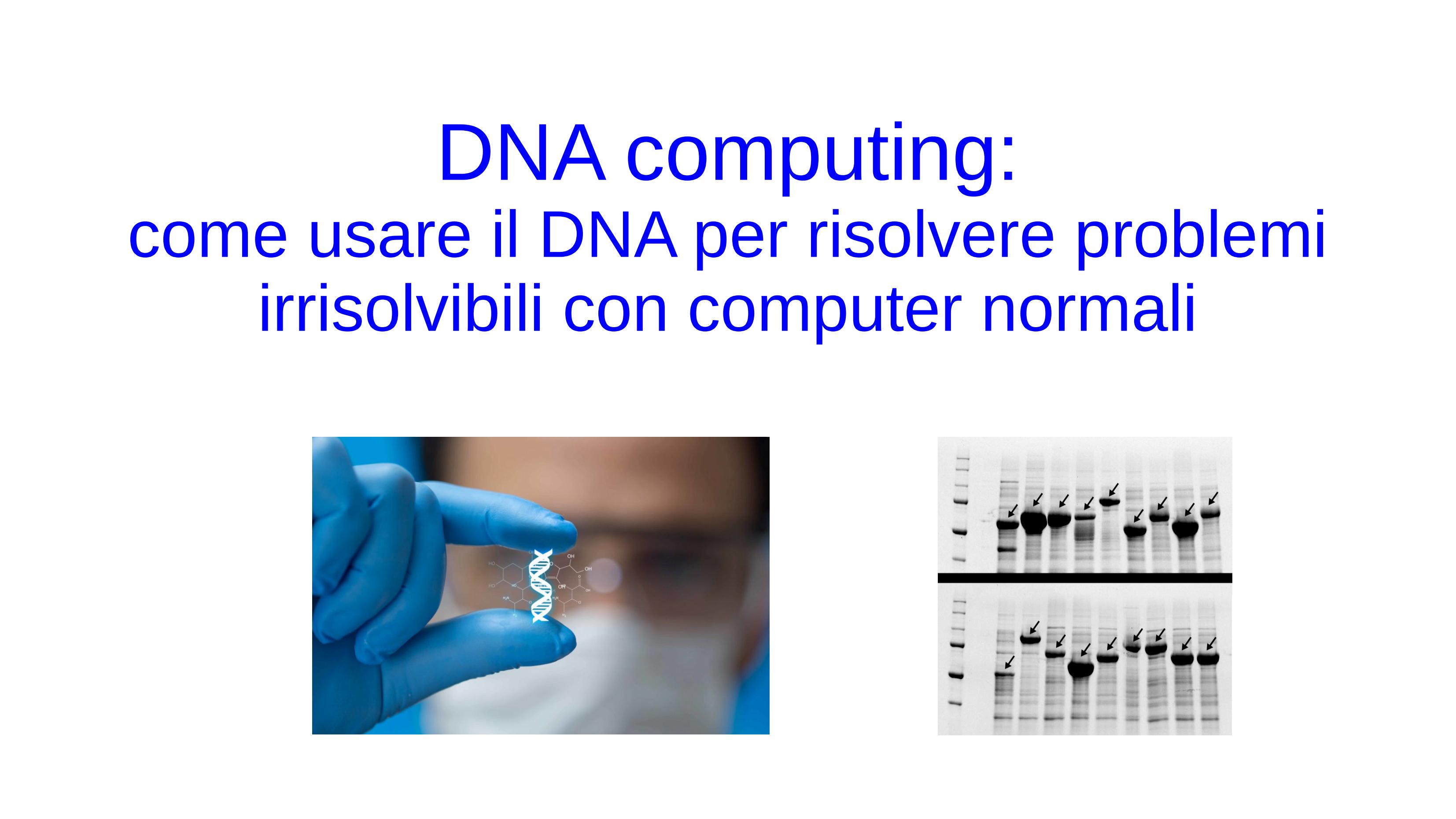 DNA computing:
come usare il DNA per risolvere problemi irrisolvibili con computer normali